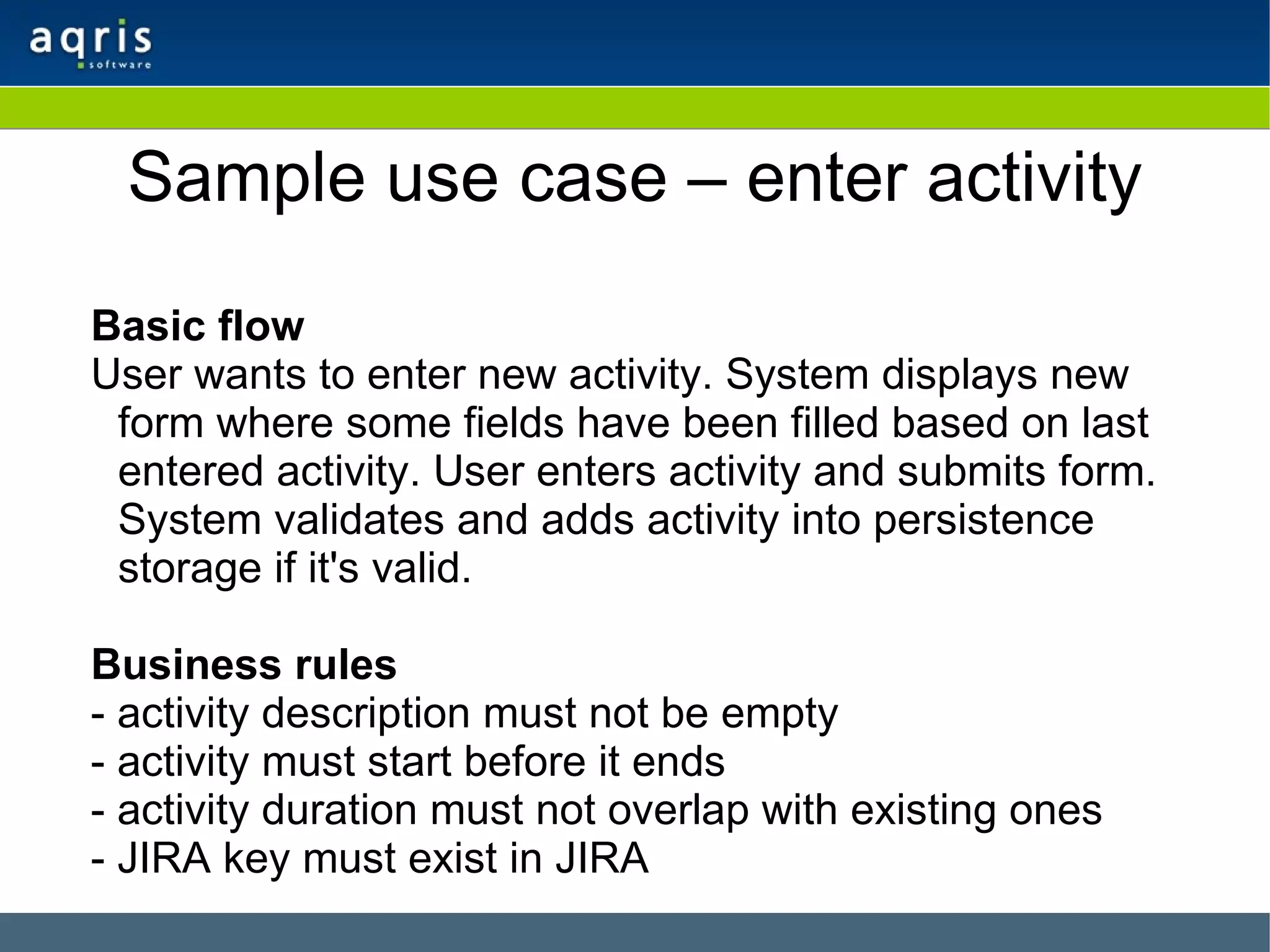 aqris
software

Sample use case – enter activity

Basic flow
User wants to enter new activity. System displays new form where some fields have been filled based on last entered activity. User enters activity and submits form. System validates and adds activity into persistence storage if it's valid.

Business rules
- activity description must not be empty
- activity must start before it ends
- activity duration must not overlap with existing ones
- JIRA key must exist in JIRA